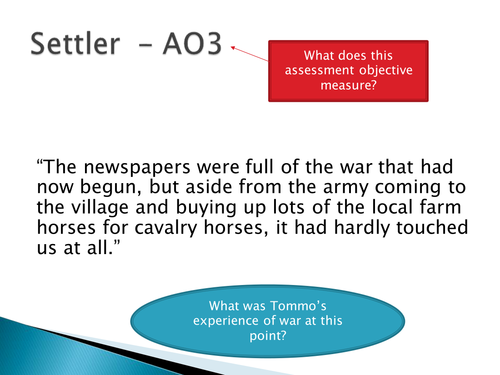 Settler – AO3

What does this assessment objective measure?

“The newspapers were full of the war that had now begun, but aside from the army coming to the village and buying up lots of the local farm horses for cavalry horses, it had hardly touched us at all.”

What was Tommo’s experience of war at this point?